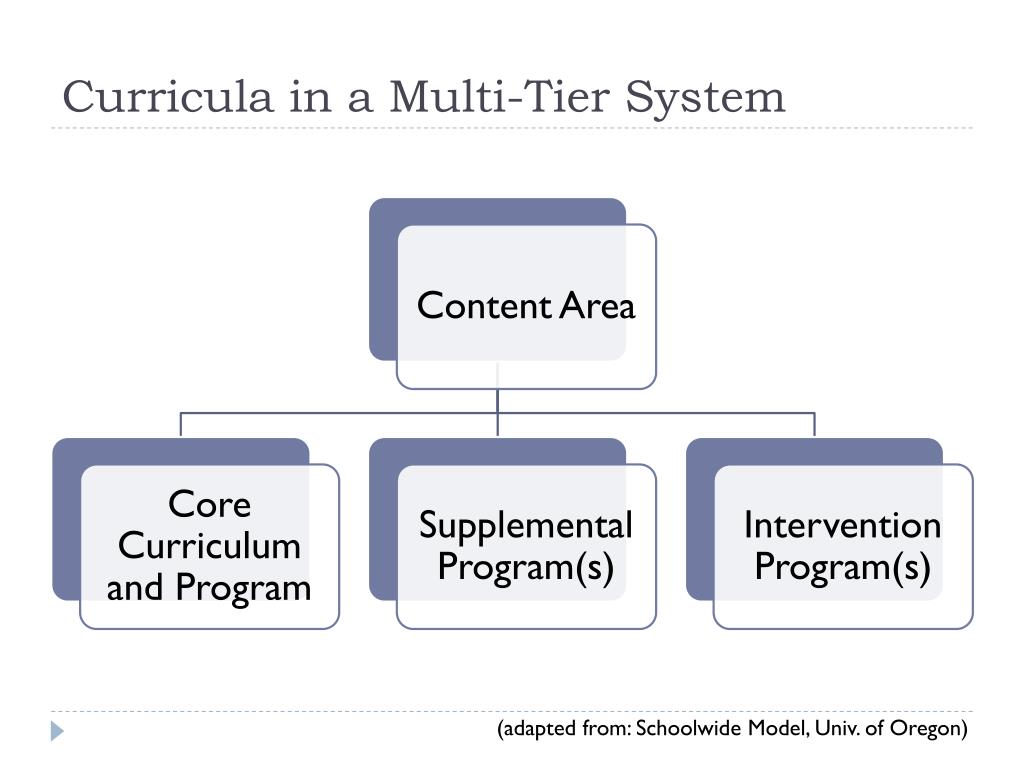 Curricula in a Multi-Tier System

Content Area

Core Curriculum and Program

Supplemental Program(s)

Intervention Program(s)

(adapted from: Schoolwide Model, Univ. of Oregon)